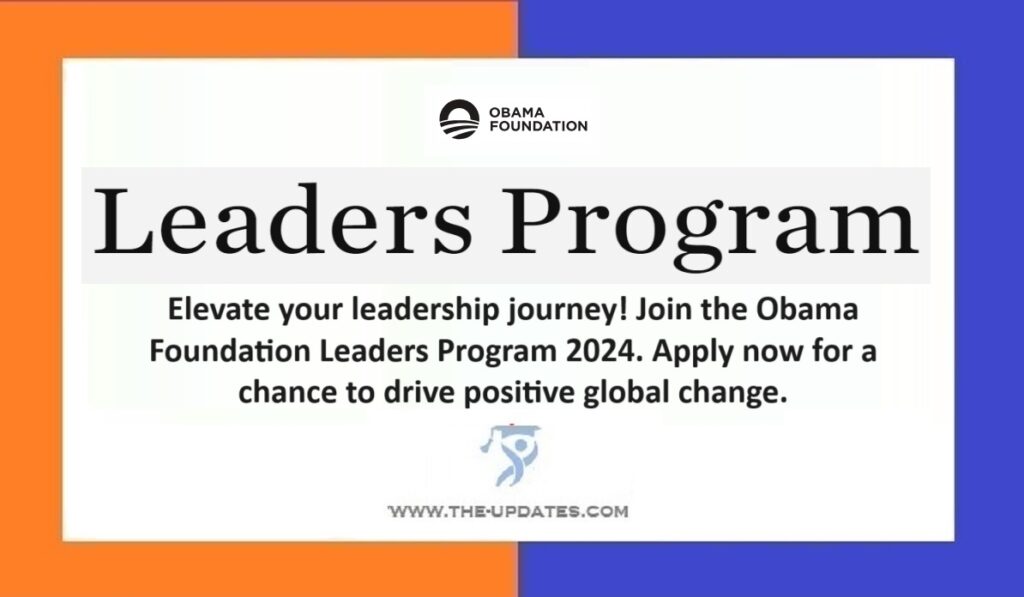 OBAMA FOUNDATION

Leaders Program

Elevate your leadership journey! Join the Obama Foundation Leaders Program 2024. Apply now for a chance to drive positive global change.

WWW.THE-UPDATES.COM